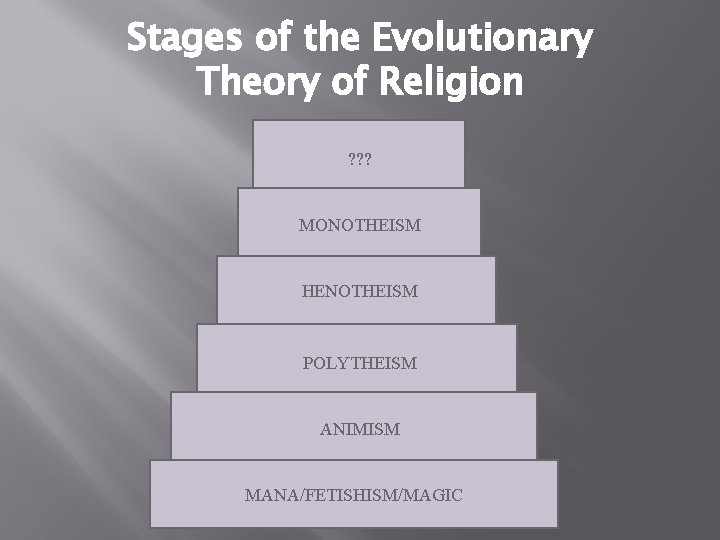 Stages of the Evolutionary Theory of Religion

???

MONOTHEISM

HENOTHEISM

POLYTHEISM

ANIMISM

MANA/FETISHISM/MAGIC